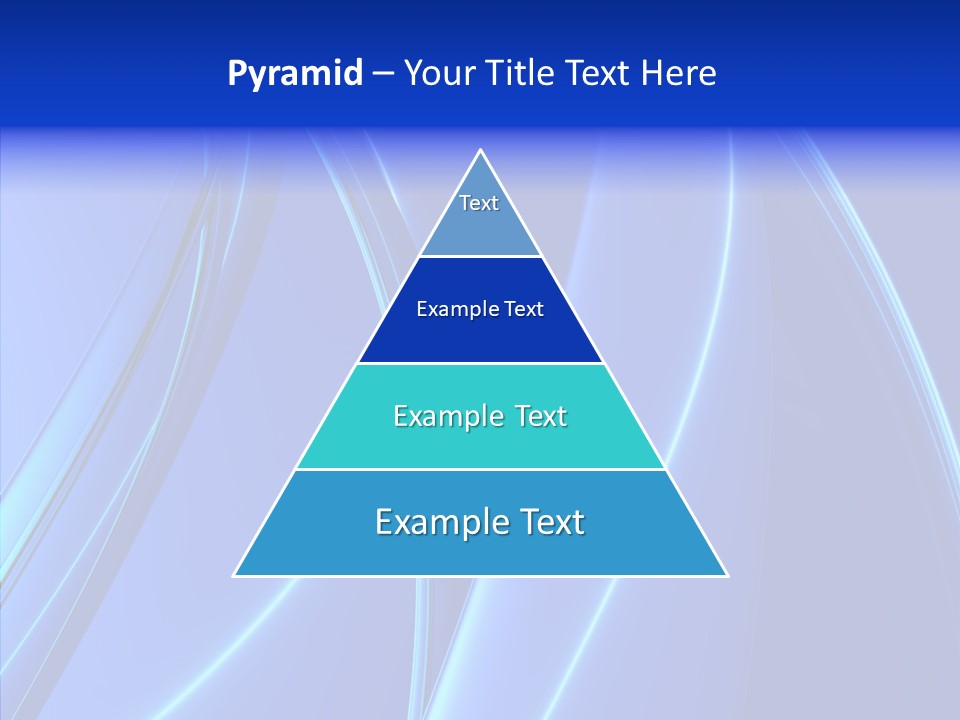 Pyramid – Your Title Text Here

Text

Example Text

Example Text

Example Text